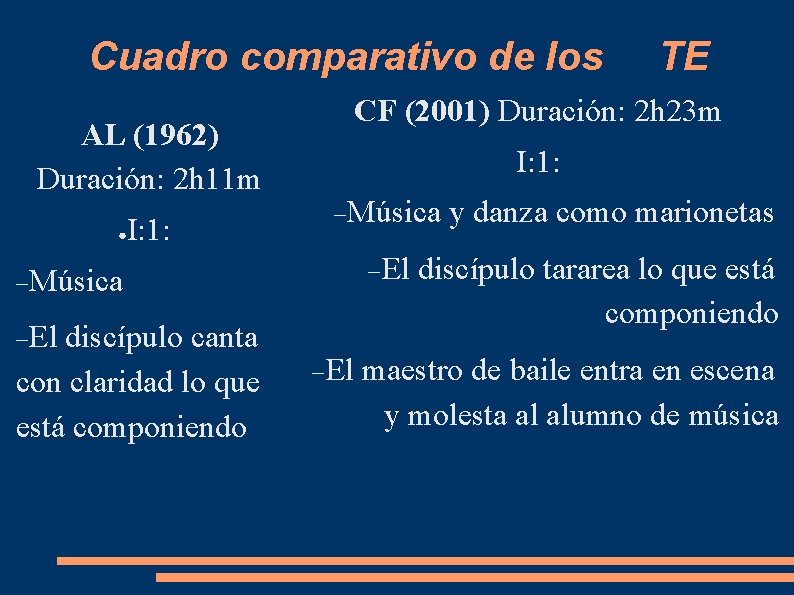 Cuadro comparativo de los TE

AL (1962)

Duración: 2h11m

●I:1:

–Música

–El discípulo canta con claridad lo que está componiendo

CF (2001) Duración: 2h23m

I:1:

–Música y danza como marionetas

–El discípulo tararea lo que está componiendo

–El maestro de baile entra en escena y molesta al alumno de música